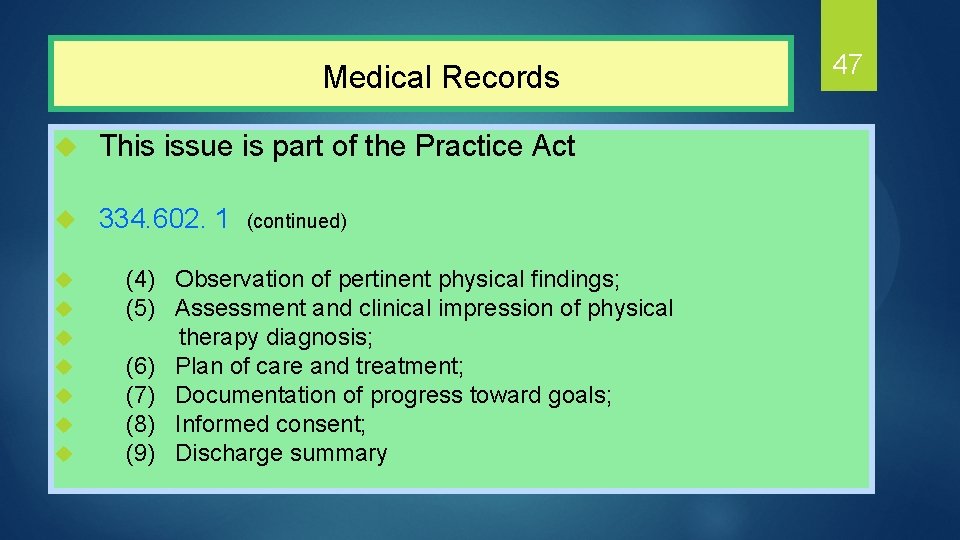 Medical Records

47

This issue is part of the Practice Act

334.602. 1 (continued)

(4) Observation of pertinent physical findings;
(5) Assessment and clinical impression of physical therapy diagnosis;
(6) Plan of care and treatment;
(7) Documentation of progress toward goals;
(8) Informed consent;
(9) Discharge summary